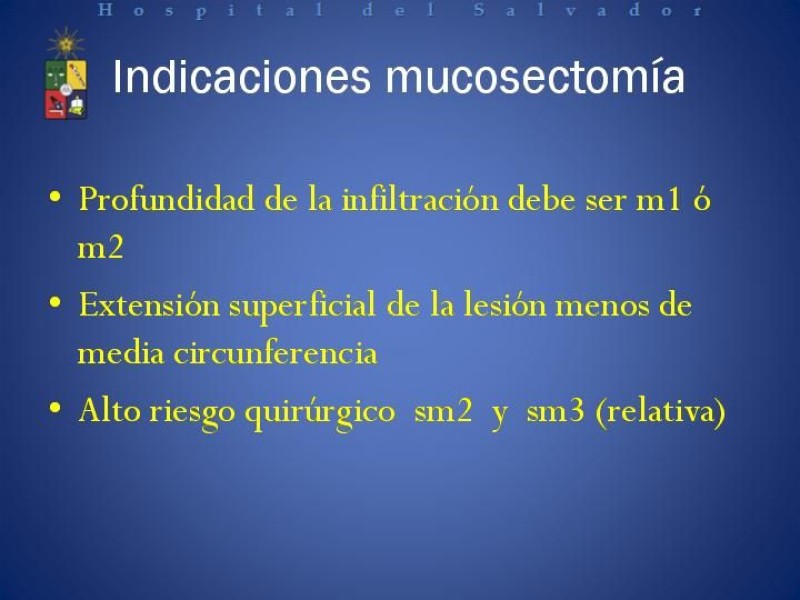 Hospital del Salvador

Indicaciones mucosectomía

• Profundidad de la infiltración debe ser m1 ó m2
• Extensión superficial de la lesión menos de media circunferencia
• Alto riesgo quirúrgico sm2 y sm3 (relativa)